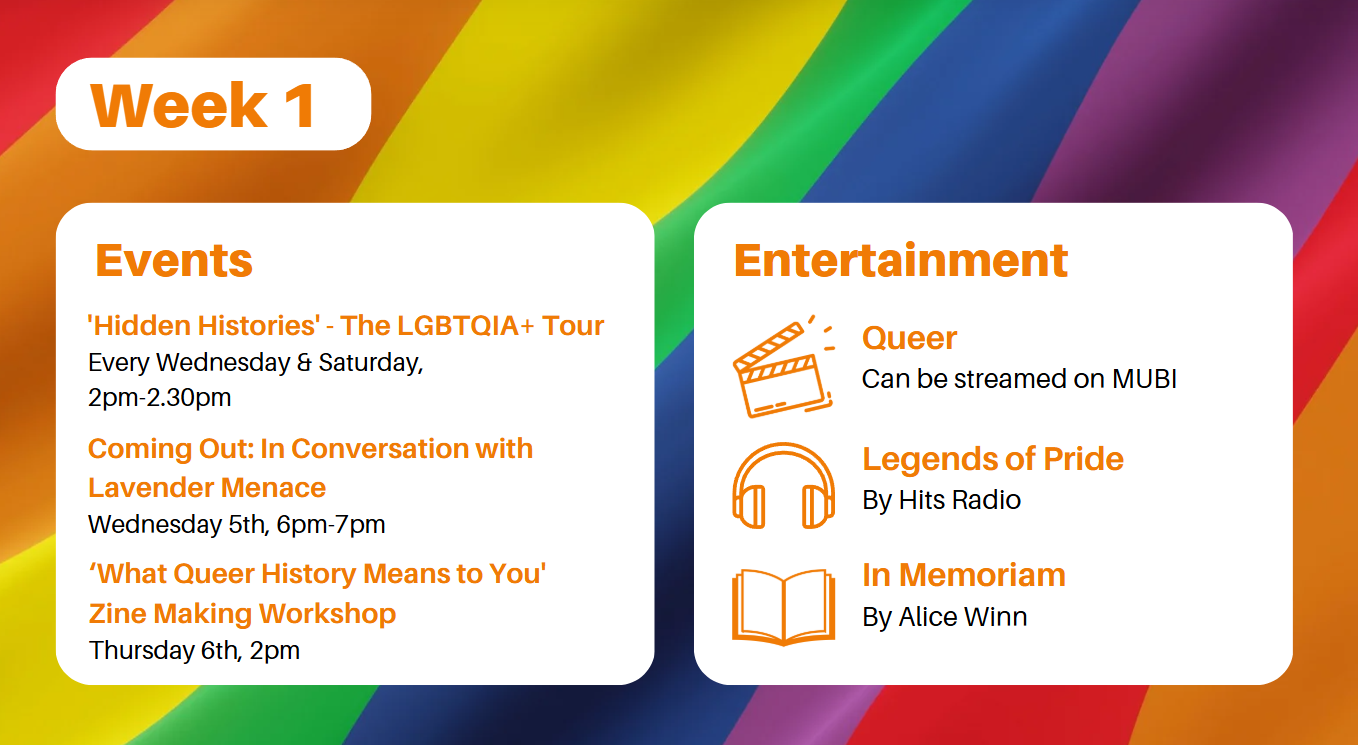 Week 1

Events

'Hidden Histories' - The LGBTQIA+ Tour
Every Wednesday & Saturday, 2pm-2.30pm

Coming Out: In Conversation with Lavender Menace
Wednesday 5th, 6pm-7pm

‘What Queer History Means to You' Zine Making Workshop
Thursday 6th, 2pm

Entertainment

Queer
Can be streamed on MUBI

Legends of Pride
By Hits Radio

In Memoriam
By Alice Winn